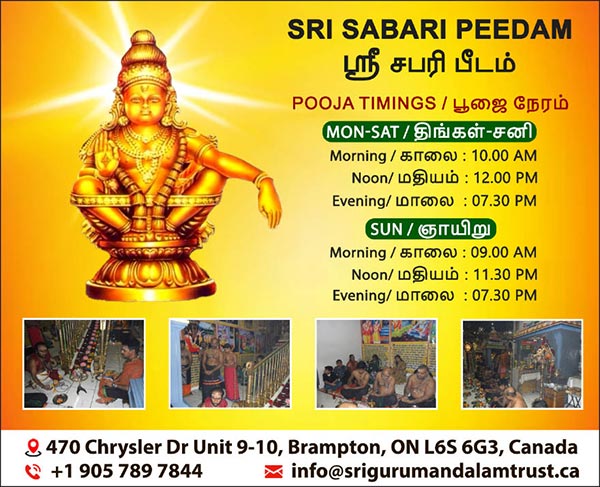 SRI SABARI PEEDAM
ஸ்ரீ சபரி பீடம்

POOJA TIMINGS / பூஜை நேரம்

MON-SAT / திங்கள்-சனி
Morning / காலை : 10.00 AM
Noon/ மதியம் : 12.00 PM
Evening/ மாலை : 07.30 PM

SUN / ஞாயிறு
Morning / காலை : 09.00 AM
Noon/ மதியம் : 11.30 PM
Evening/ மாலை : 07.30 PM

470 Chrysler Dr Unit 9-10, Brampton, ON L6S 6G3, Canada
+1 905 789 7844
info@srigurumandalamtrust.ca